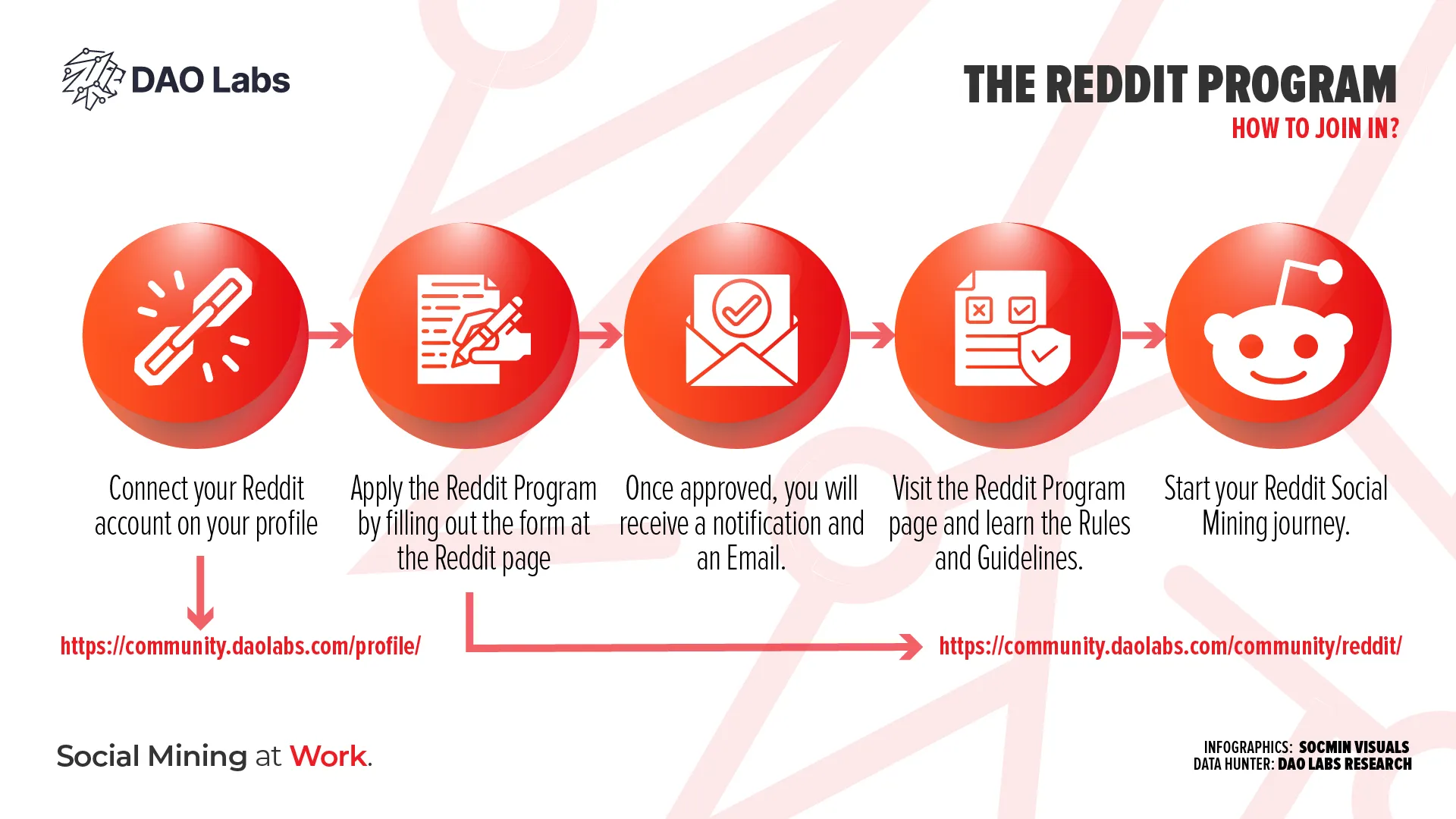 DAO Labs

THE REDDIT PROGRAM
HOW TO JOIN IN?

Connect your Reddit account on your profile

Apply the Reddit Program by filling out the form at the Reddit page

Once approved, you will receive a notification and an Email.

Visit the Reddit Program page and learn the Rules and Guidelines.

Start your Reddit Social Mining journey.

https://community.daolabs.com/profile/

https://community.daolabs.com/community/reddit/

Social Mining at Work.

INFOGRAPHICS: SOCMIN VISUALS
DATA HUNTER: DAO LABS RESEARCH